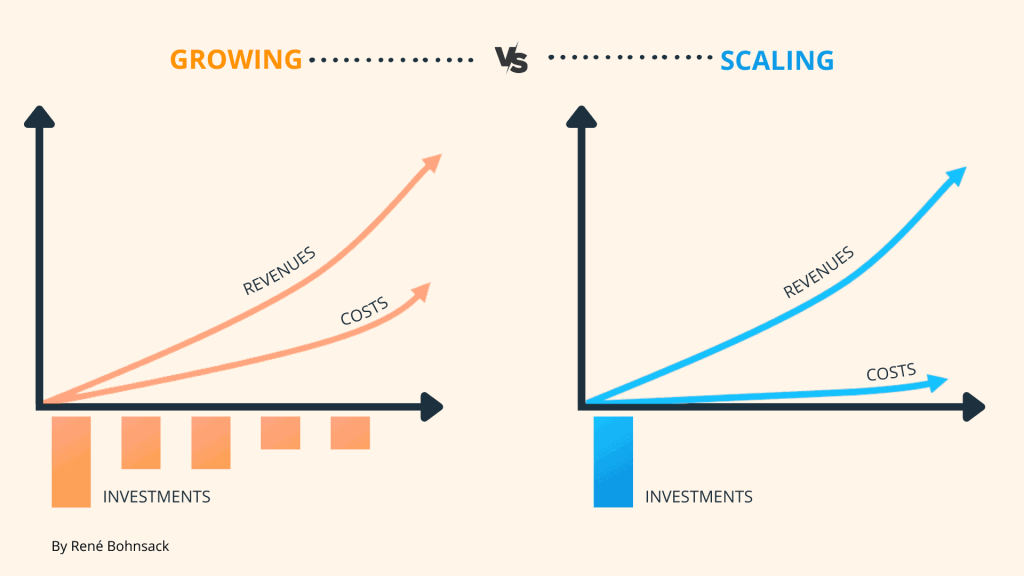 GROWING VS SCALING

REVENUES
COSTS
INVESTMENTS

REVENUES
COSTS
INVESTMENTS

By René Bohnsack